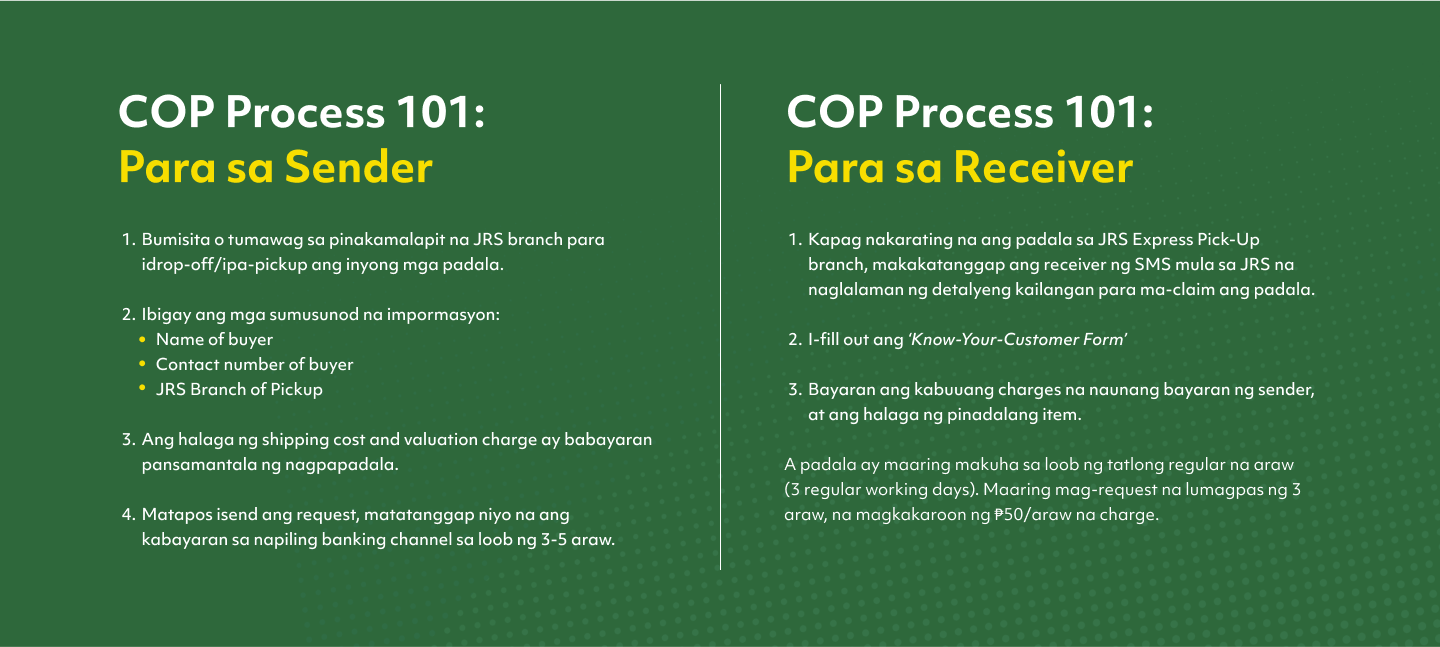 COP Process 101:
Para sa Sender

1. Bumisita o tumawag sa pinakamalapit na JRS branch para idrop-off/ipa-pickup ang inyong mga padala.

2. Ibigay ang mga sumusunod na impormasyon:
• Name of buyer
• Contact number of buyer
• JRS Branch of Pickup

3. Ang halaga ng shipping cost and valuation charge ay babayaran pansamantala ng nagpapadala.

4. Matapos isend ang request, matatanggap niyo na ang kabayaran sa napiling banking channel sa loob ng 3-5 araw.

COP Process 101:
Para sa Receiver

1. Kapag nakarating na ang padala sa JRS Express Pick-Up branch, makakatanggap ang receiver ng SMS mula sa JRS na naglalaman ng detalyeng kailangan para ma-claim ang padala.

2. I-fill out ang 'Know-Your-Customer Form'

3. Bayaran ang kabuuang charges na naunang bayaran ng sender, at ang halaga ng pinadalang item.

A padala ay maaring makuha sa loob ng tatlong regular na araw (3 regular working days). Maaring mag-request na lumagpas ng 3 araw, na magkakaroon ng ₱50/araw na charge.